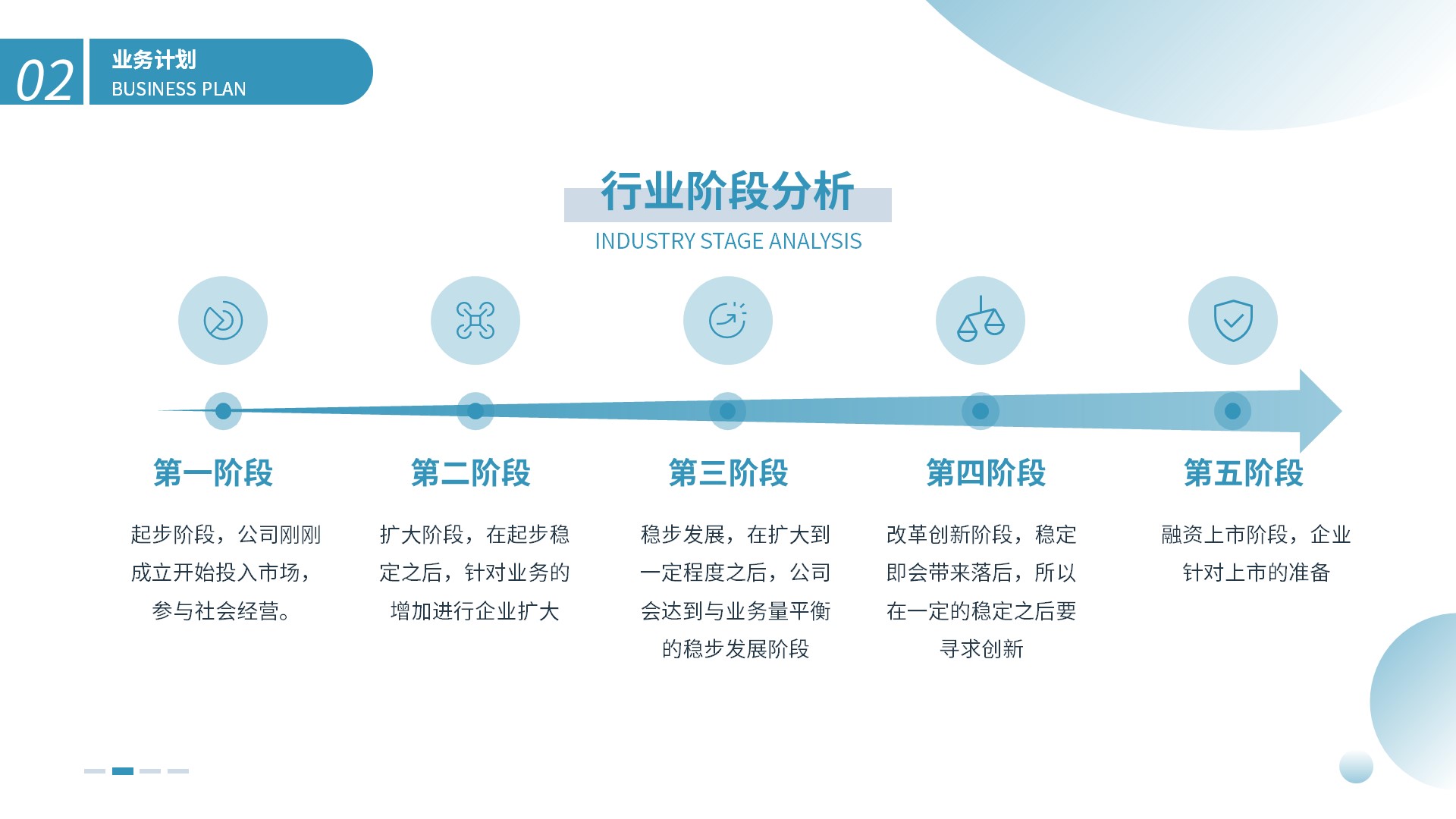 02
业务计划
BUSINESS PLAN

行业阶段分析
INDUSTRY STAGE ANALYSIS

第一阶段
起步阶段，公司刚刚成立开始投入市场，参与社会经营。

第二阶段
扩大阶段，在起步稳定之后，针对业务的增加进行企业扩大

第三阶段
稳步发展，在扩大到一定程度之后，公司会达到与业务量平衡的稳步发展阶段

第四阶段
改革创新阶段，稳定即会带来落后，所以在一定的稳定之后要寻求创新

第五阶段
融资上市阶段，企业针对上市的准备